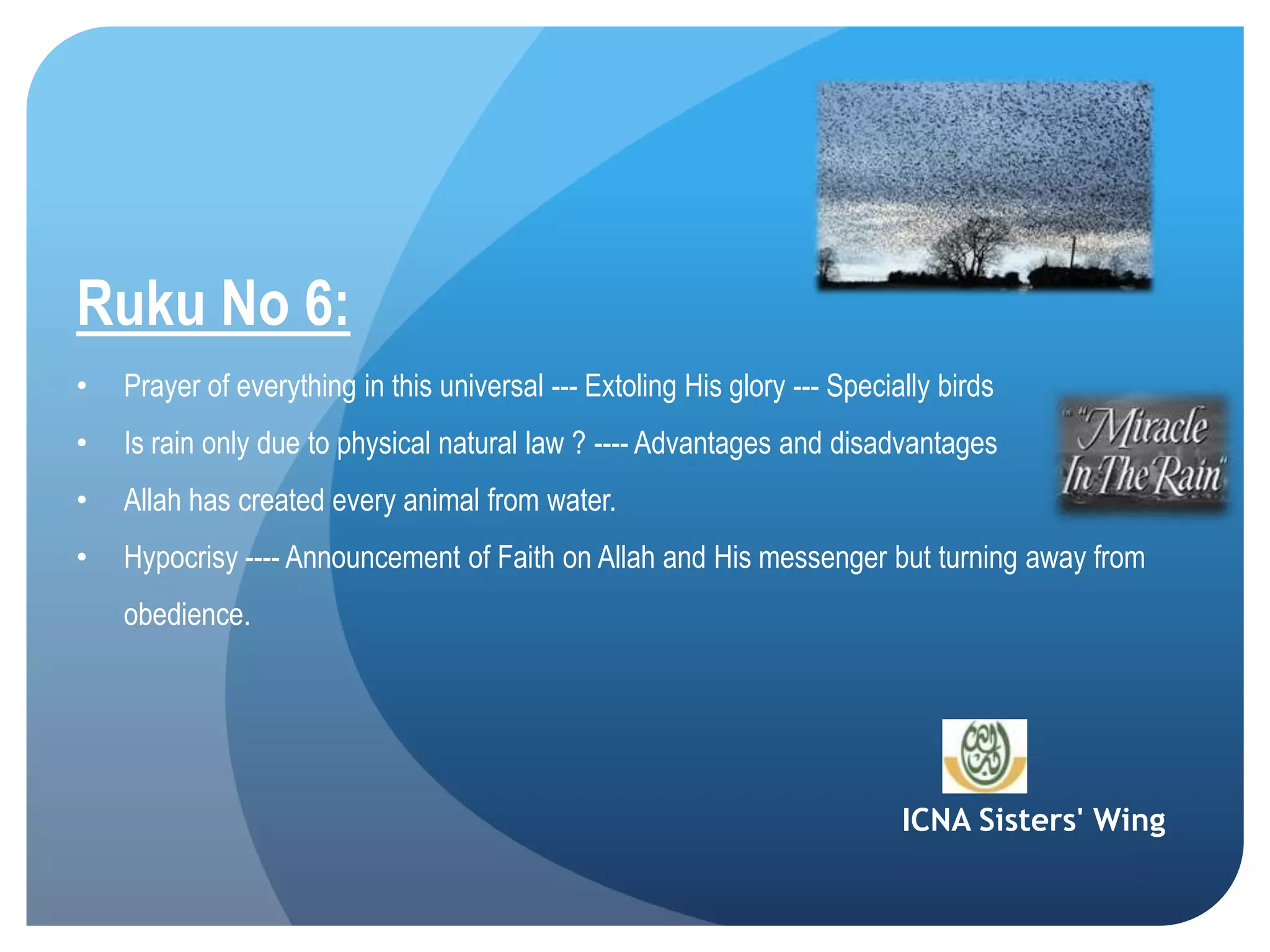 Ruku No 6:

• Prayer of everything in this universal --- Extoling His glory --- Specially birds

• Is rain only due to physical natural law ? ---- Advantages and disadvantages

• Allah has created every animal from water.

• Hypocrisy ---- Announcement of Faith on Allah and His messenger but turning away from obedience.

"Miracle In The Rain"

ICNA Sisters' Wing